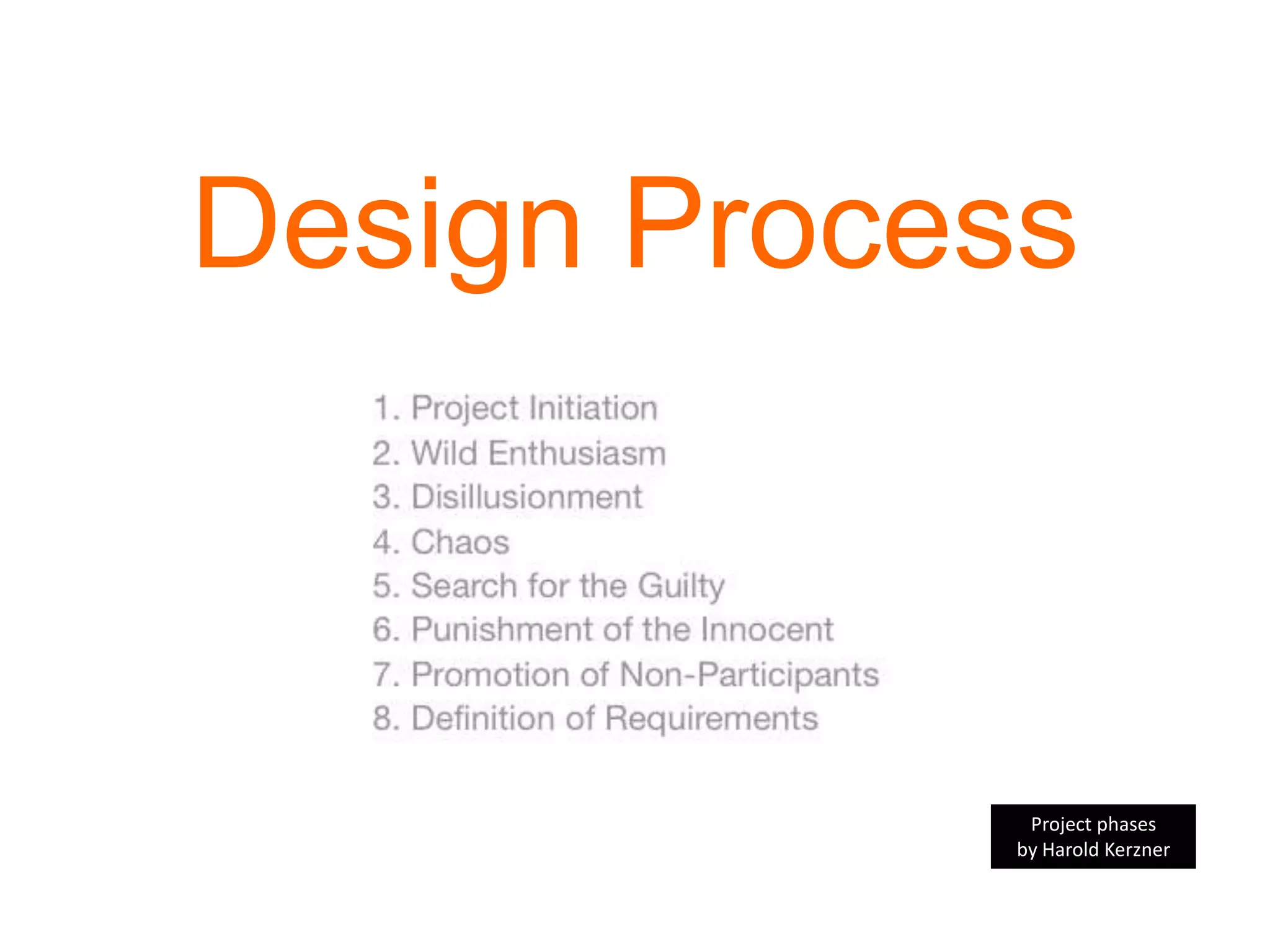 Design Process

1. Project Initiation
2. Wild Enthusiasm
3. Disillusionment
4. Chaos
5. Search for the Guilty
6. Punishment of the Innocent
7. Promotion of Non-Participants
8. Definition of Requirements

Project phases
by Harold Kerzner